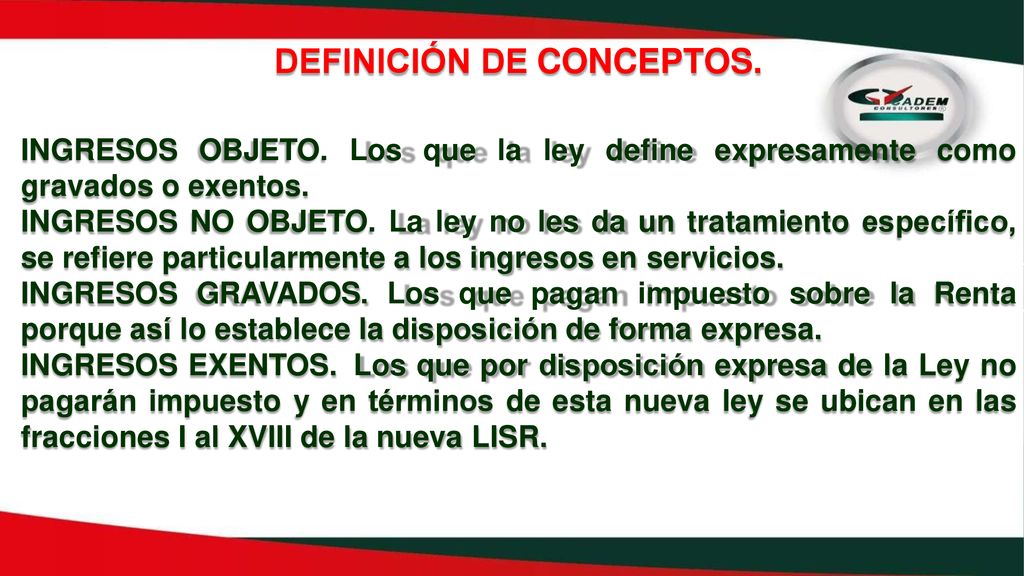 DEFINICIÓN DE CONCEPTOS.

CADEM CONSULTORES

INGRESOS OBJETO. Los que la ley define expresamente como gravados o exentos.

INGRESOS NO OBJETO. La ley no les da un tratamiento específico, se refiere particularmente a los ingresos en servicios.

INGRESOS GRAVADOS. Los que pagan impuesto sobre la Renta porque así lo establece la disposición de forma expresa.

INGRESOS EXENTOS. Los que por disposición expresa de la Ley no pagarán impuesto y en términos de esta nueva ley se ubican en las fracciones I al XVIII de la nueva LISR.